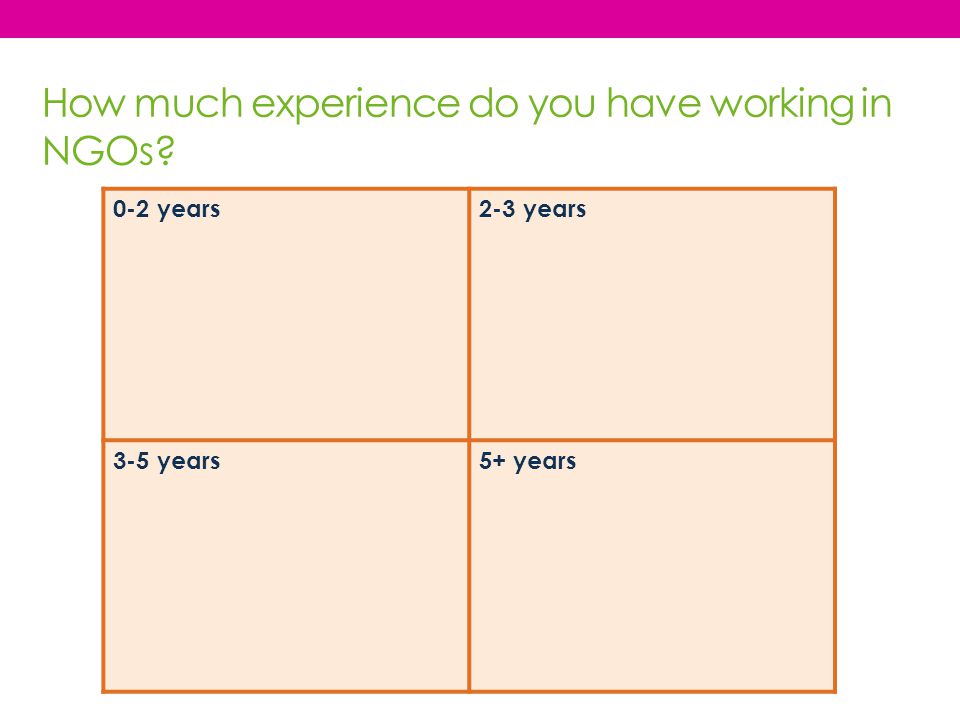 How much experience do you have working in NGOs?

| 0-2 years | 2-3 years |
|---|---|
| 3-5 years | 5+ years |